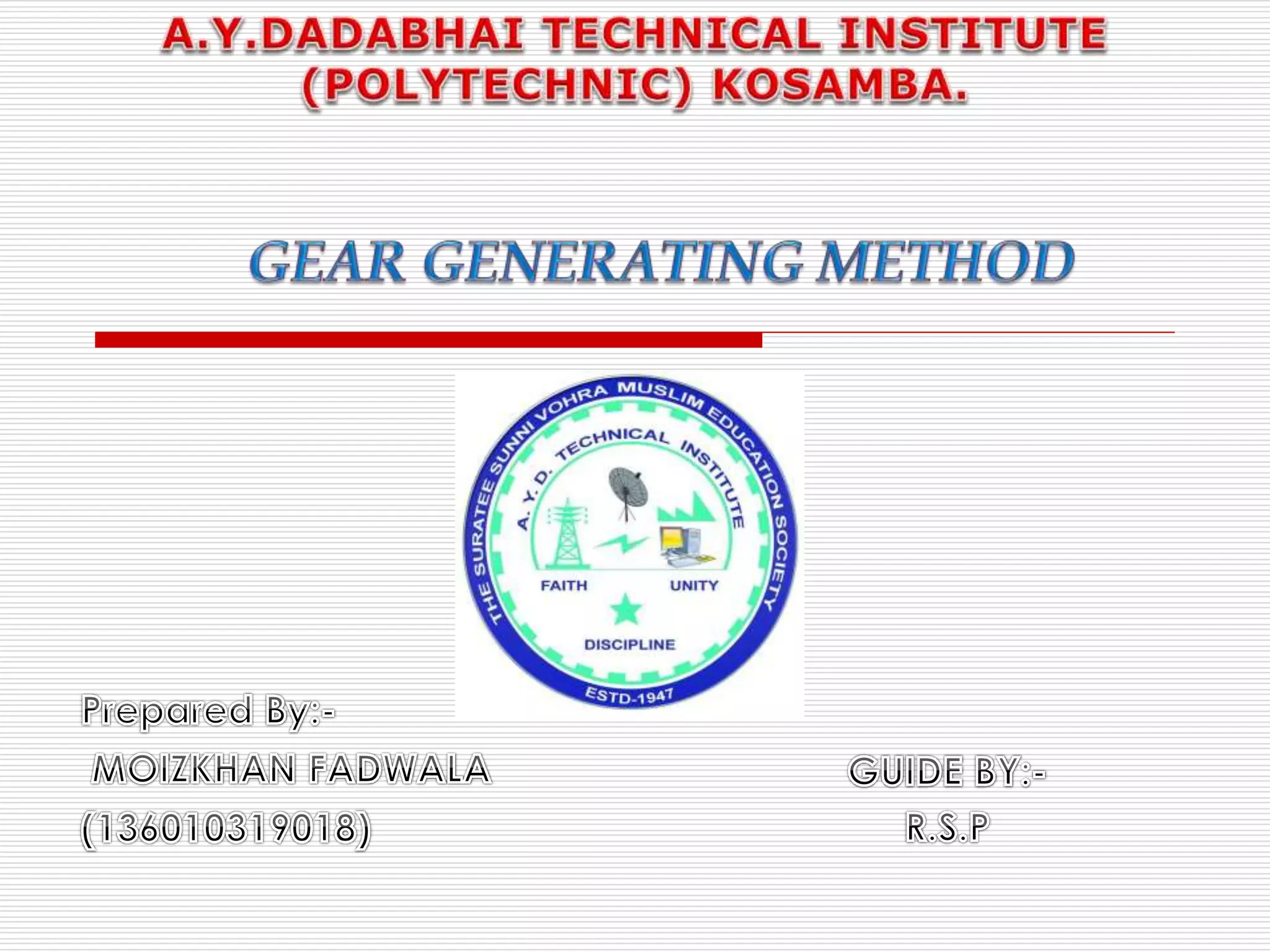 A.Y.DADABHAI TECHNICAL INSTITUTE (POLYTECHNIC) KOSAMBA.

GEAR GENERATING METHOD

THE SURATEE SUNNI VOHRA MUSLIM EDUCATION SOCIETY
A. Y. D. TECHNICAL INSTITUTE
FAITH UNITY
DISCIPLINE
ESTD-1947

Prepared By:-
MOIZKHAN FADWALA
(136010319018)

GUIDE BY:-
R.S.P